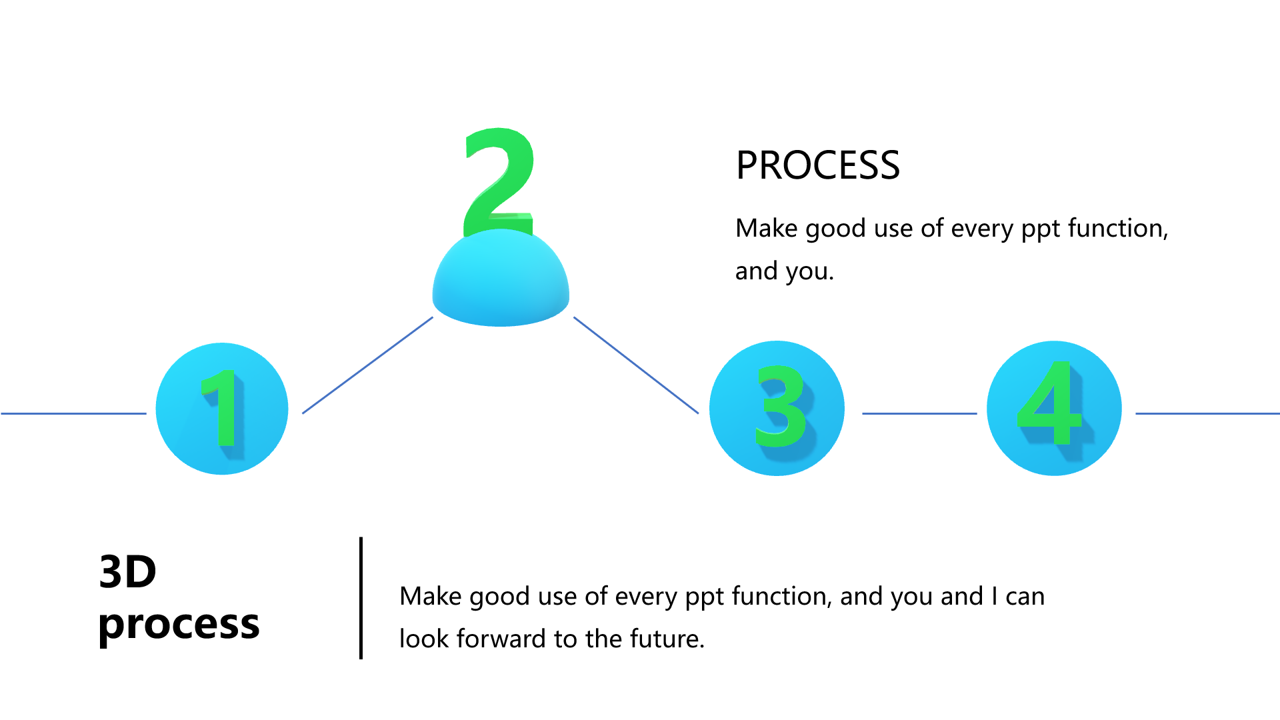 2

PROCESS

Make good use of every ppt function, and you.

1

3

4

3D process

Make good use of every ppt function, and you and I can look forward to the future.